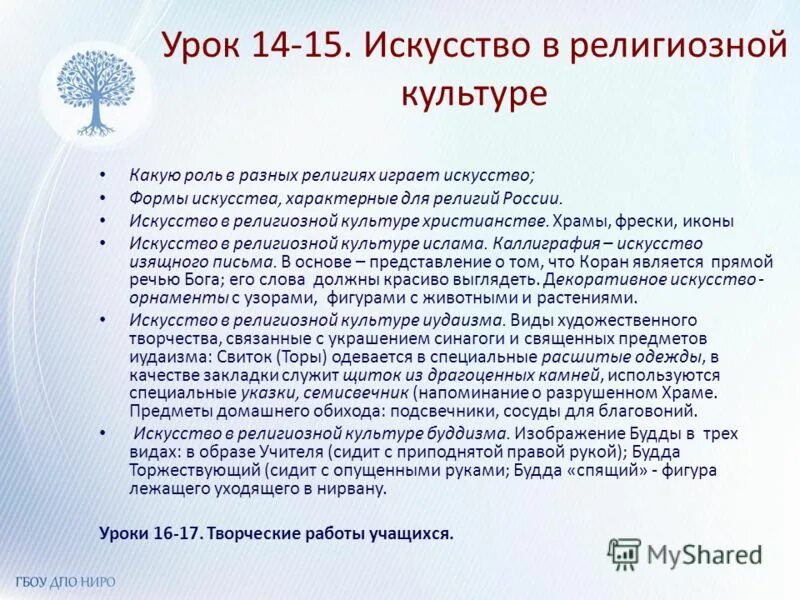 Урок 14-15. Искусство в религиозной культуре

• Какую роль в разных религиях играет искусство;
• Формы искусства, характерные для религий России.
• Искусство в религиозной культуре христианстве. Храмы, фрески, иконы
• Искусство в религиозной культуре ислама. Каллиграфия – искусство изящного письма. В основе – представление о том, что Коран является прямой речью Бога; его слова должны красиво выглядеть. Декоративное искусство - орнаменты с узорами, фигурами с животными и растениями.
• Искусство в религиозной культуре иудаизма. Виды художественного творчества, связанные с украшением синагоги и священных предметов иудаизма: Свиток (Торы) одевается в специальные расшитые одежды, в качестве закладки служит щиток из драгоценных камней, используются специальные указки, семисвечник (напоминание о разрушенном Храме. Предметы домашнего обихода: подсвечники, сосуды для благовоний.
• Искусство в религиозной культуре буддизма. Изображение Будды в трех видах: в образе Учителя (сидит с приподнятой правой рукой); Будда Торжествующий (сидит с опущенными руками; Будда «спящий» - фигура лежащего уходящего в нирвану.

Уроки 16-17. Творческие работы учащихся.

MyShared

ГБОУ ДПО НИРО